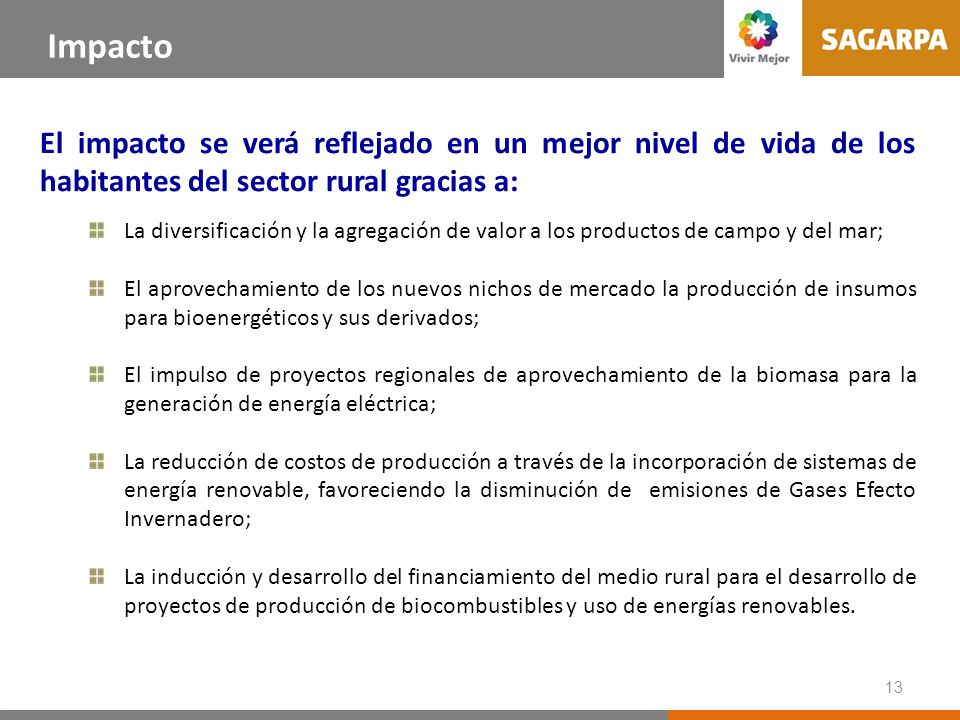 Impacto

Vivir Mejor

SAGARPA

El impacto se verá reflejado en un mejor nivel de vida de los habitantes del sector rural gracias a:

La diversificación y la agregación de valor a los productos de campo y del mar;

El aprovechamiento de los nuevos nichos de mercado la producción de insumos para bioenergéticos y sus derivados;

El impulso de proyectos regionales de aprovechamiento de la biomasa para la generación de energía eléctrica;

La reducción de costos de producción a través de la incorporación de sistemas de energía renovable, favoreciendo la disminución de emisiones de Gases Efecto Invernadero;

La inducción y desarrollo del financiamiento del medio rural para el desarrollo de proyectos de producción de biocombustibles y uso de energías renovables.

13